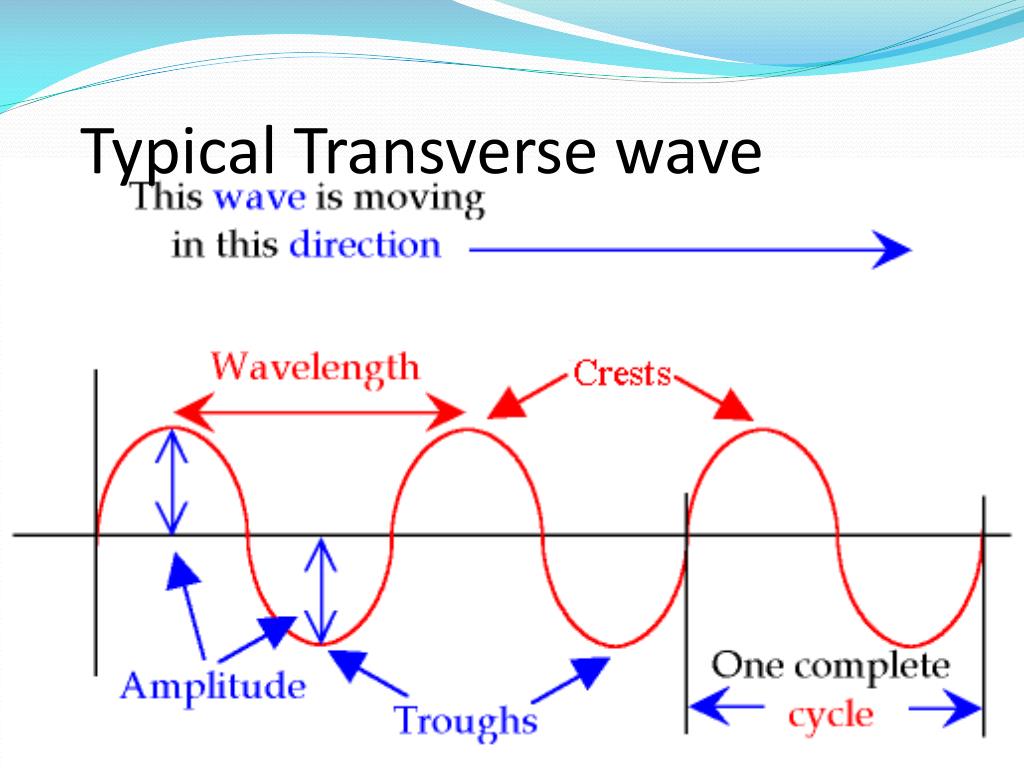 Typical Transverse wave

This wave is moving in this direction

Wavelength

Crests

Amplitude

Troughs

One complete cycle